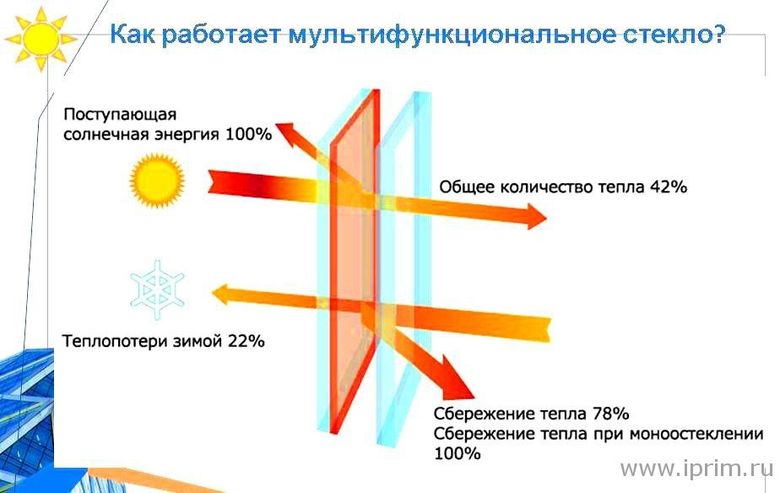 Как работает мультифункциональное стекло?

Поступающая солнечная энергия 100%

Общее количество тепла 42%

Теплопотери зимой 22%

Сбережение тепла 78%
Сбережение тепла при моноостеклении 100%

www.iprim.ru